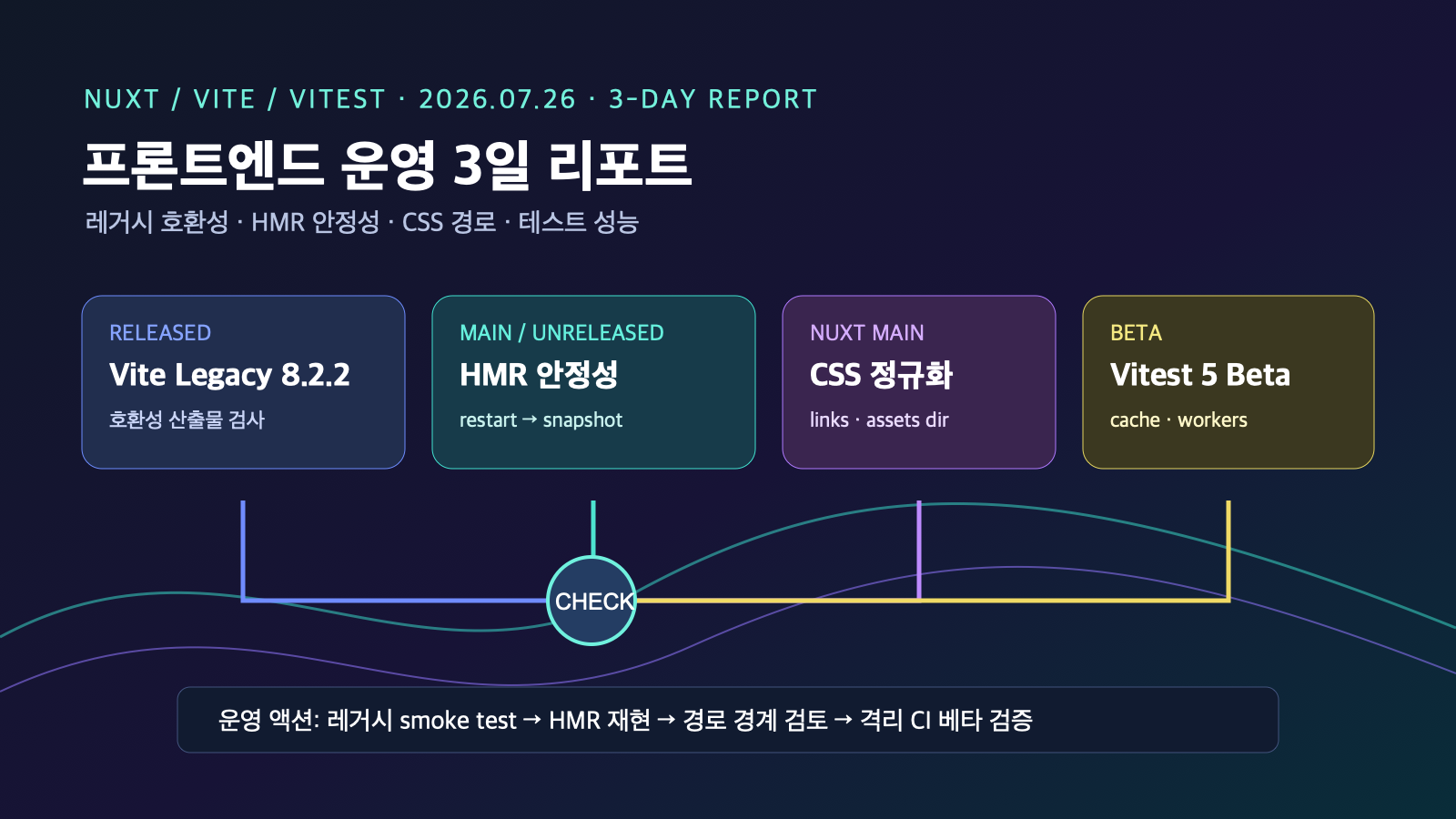 NUXT / VITE / VITEST · 2026.07.26 · 3-DAY REPORT

프론트엔드 운영 3일 리포트

레거시 호환성 · HMR 안정성 · CSS 경로 · 테스트 성능

RELEASED
Vite Legacy 8.2.2
호환성 산출물 검사

MAIN / UNRELEASED
HMR 안정성
restart → snapshot

NUXT MAIN
CSS 정규화
links · assets dir

BETA
Vitest 5 Beta
cache · workers

CHECK

운영 액션: 레거시 smoke test → HMR 재현 → 경로 경계 검토 → 격리 CI 베타 검증